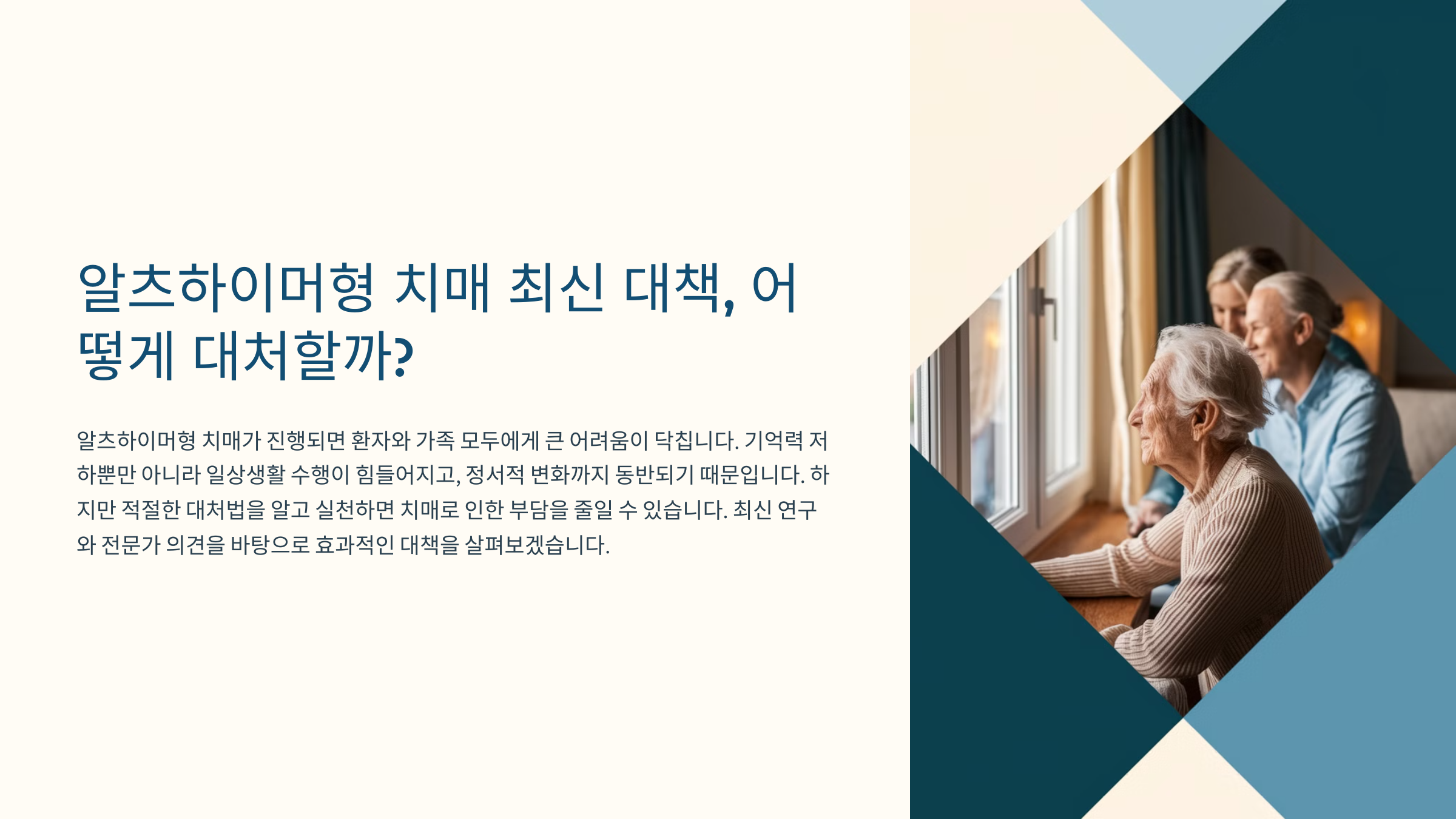 알츠하이머형 치매 최신 대책, 어떻게 대처할까?

알츠하이머형 치매가 진행되면 환자와 가족 모두에게 큰 어려움이 닥칩니다. 기억력 저하뿐만 아니라 일상생활 수행이 힘들어지고, 정서적 변화까지 동반되기 때문입니다. 하지만 적절한 대처법을 알고 실천하면 치매로 인한 부담을 줄일 수 있습니다. 최신 연구와 전문가 의견을 바탕으로 효과적인 대책을 살펴보겠습니다.